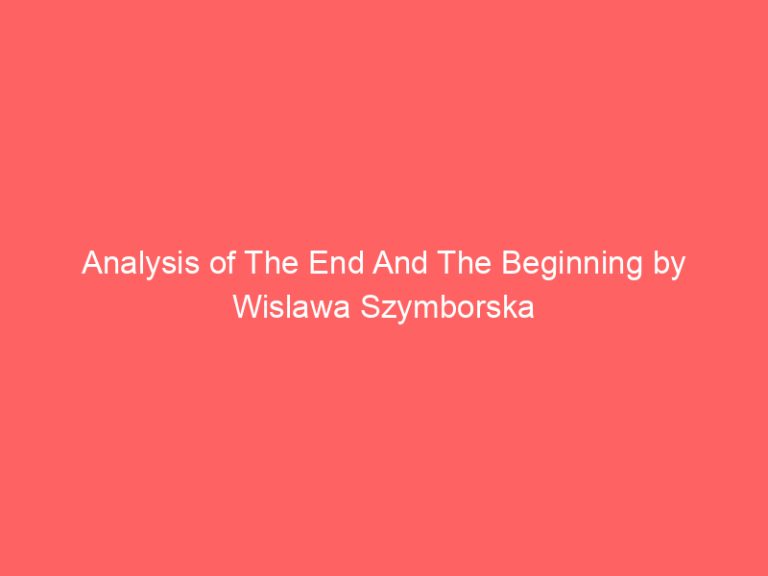 Analysis of The End And The Beginning by Wislawa Szymborska